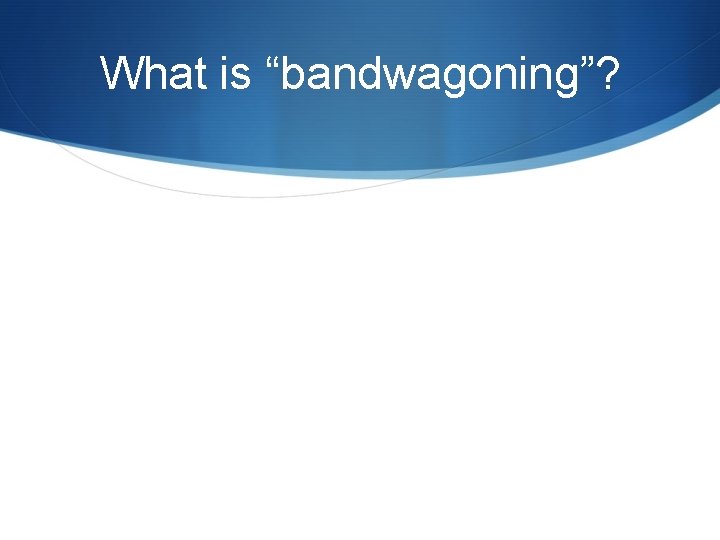 What is “bandwagoning”?